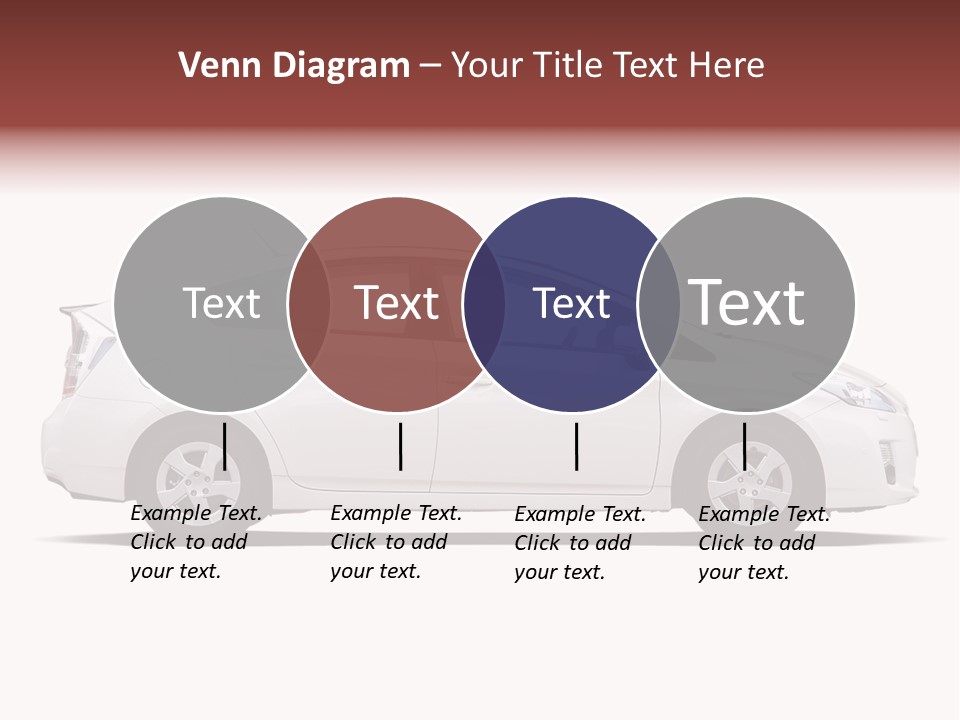 Venn Diagram – Your Title Text Here

Text

Text

Text

Text

Example Text. Click to add your text.

Example Text. Click to add your text.

Example Text. Click to add your text.

Example Text. Click to add your text.